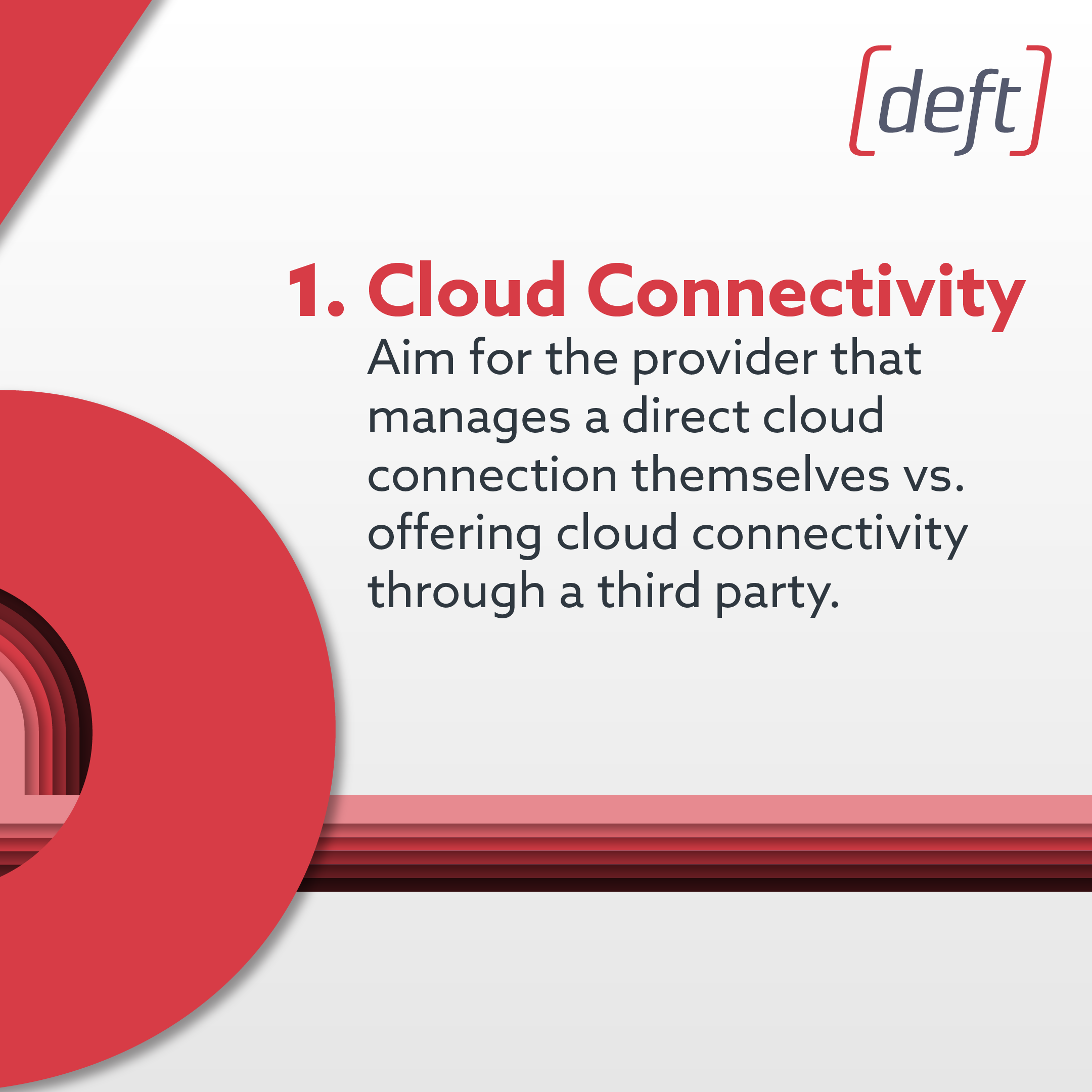 [deft]

1. Cloud Connectivity

Aim for the provider that manages a direct cloud connection themselves vs. offering cloud connectivity through a third party.